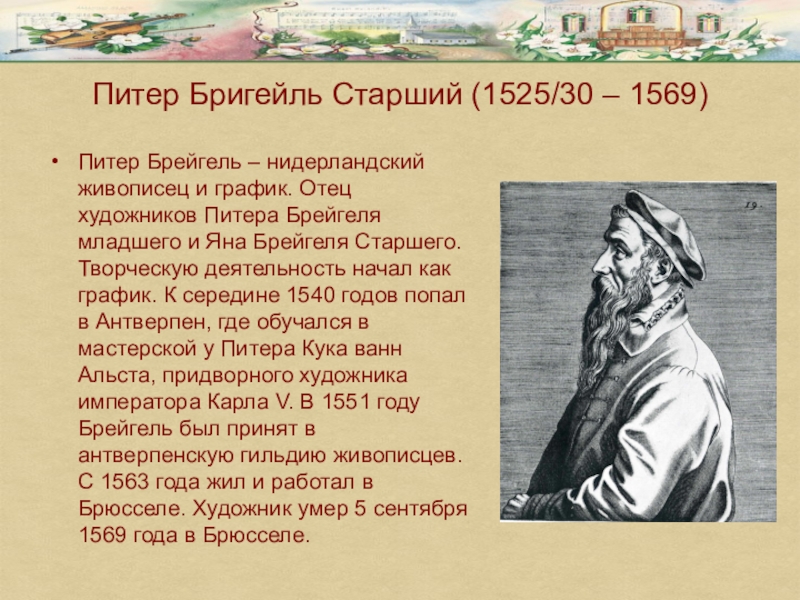 Питер Бригейль Старший (1525/30 – 1569)

• Питер Брейгель – нидерландский живописец и график. Отец художников Питера Брейгеля младшего и Яна Брейгеля Старшего. Творческую деятельность начал как график. К середине 1540 годов попал в Антверпен, где обучался в мастерской у Питера Кука ванн Альста, придворного художника императора Карла V. В 1551 году Брейгель был принят в антверпенскую гильдию живописцев. С 1563 года жил и работал в Брюсселе. Художник умер 5 сентября 1569 года в Брюсселе.

19.